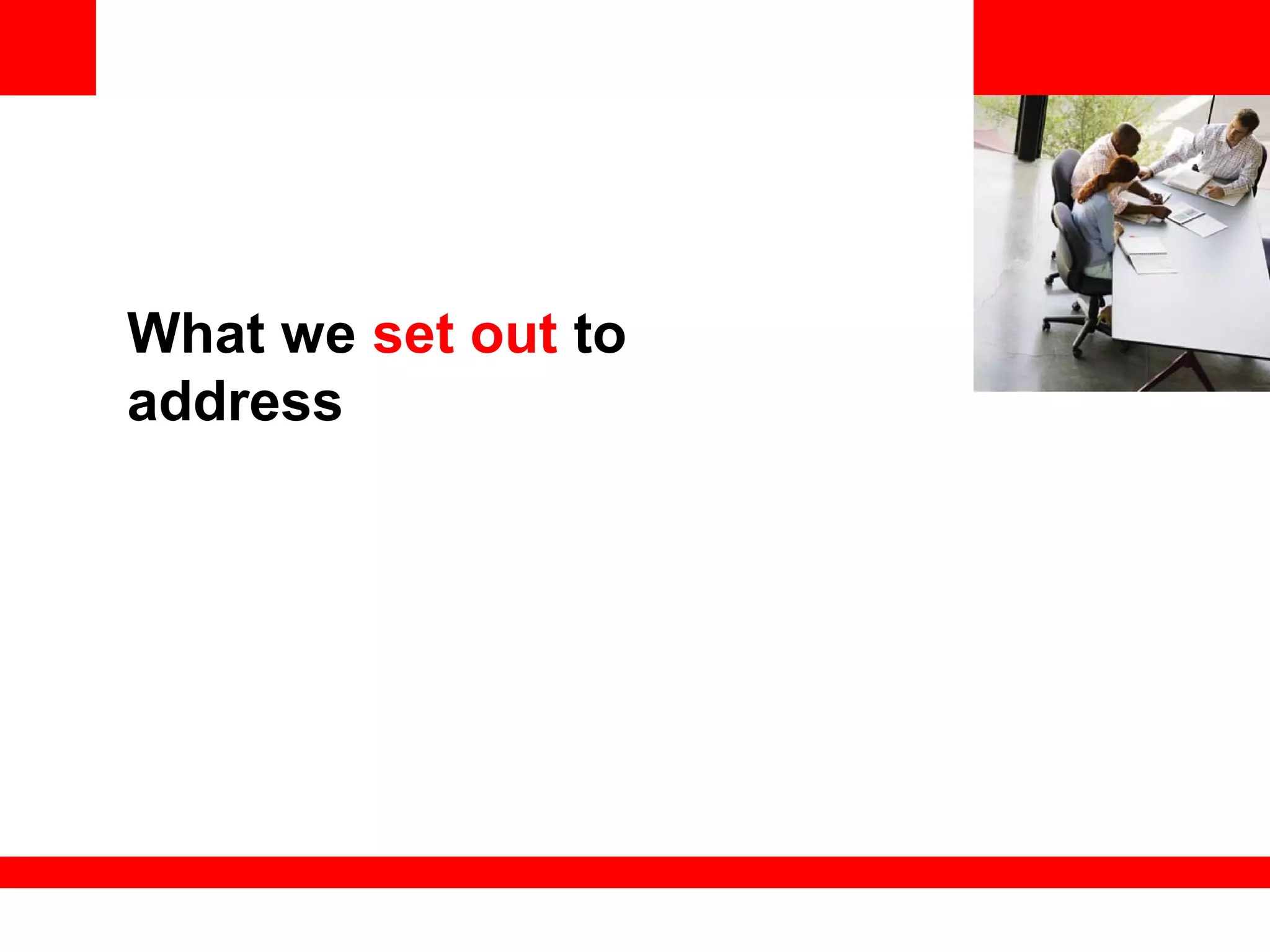 What we set out to address